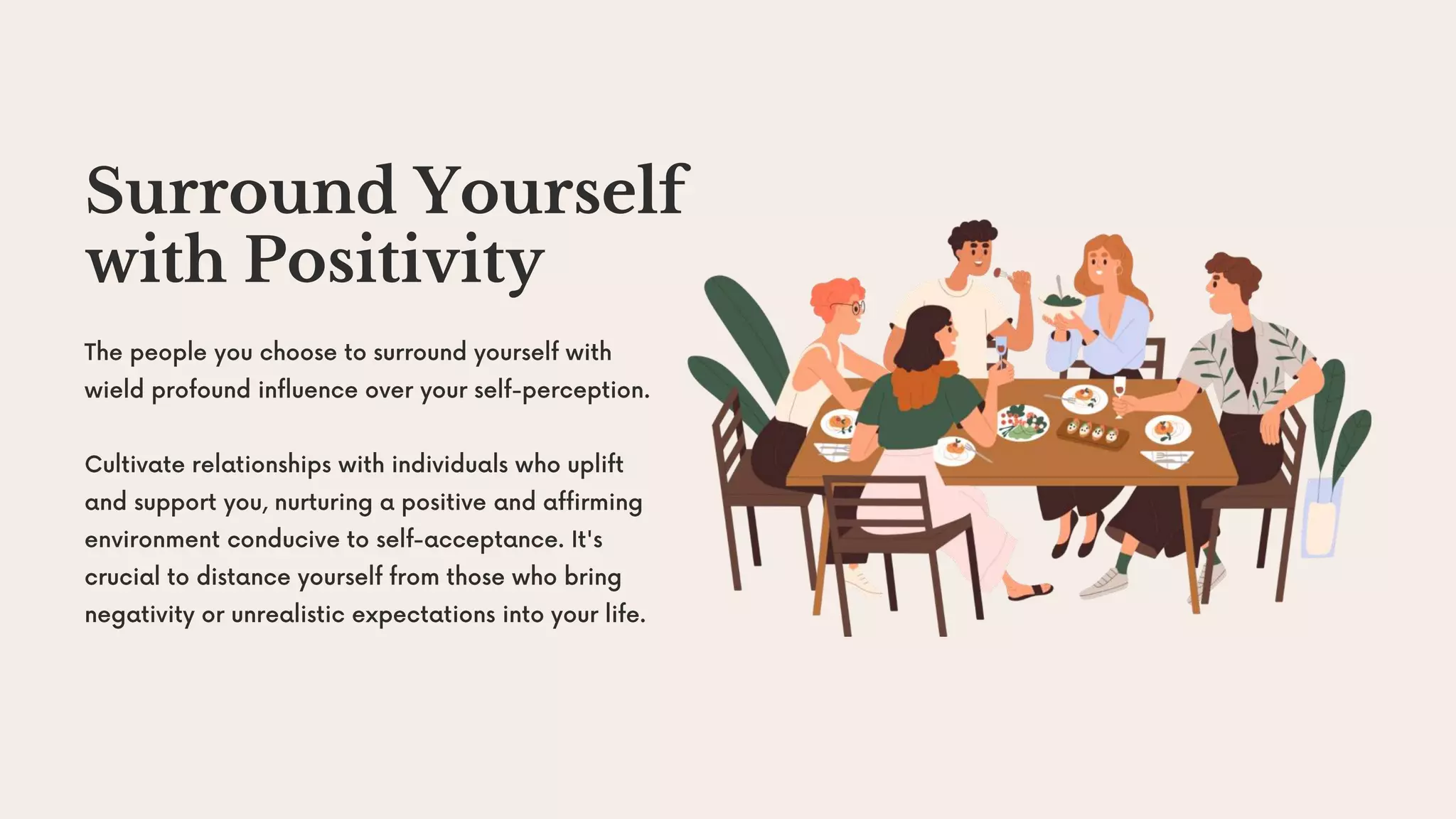 Surround Yourself with Positivity

The people you choose to surround yourself with wield profound influence over your self-perception.

Cultivate relationships with individuals who uplift and support you, nurturing a positive and affirming environment conducive to self-acceptance. It's crucial to distance yourself from those who bring negativity or unrealistic expectations into your life.